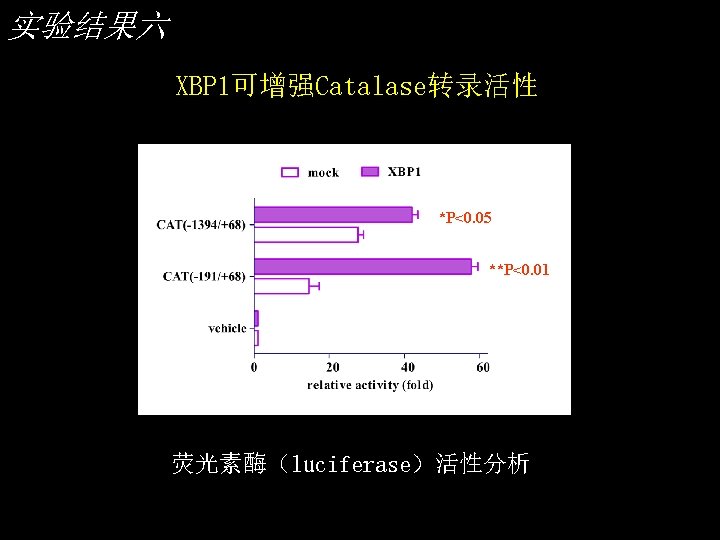 实验结果六

XBP1可增强Catalase转录活性

mock XBP1

CAT(-1394/+68)

*P<0.05

CAT(-191/+68)

**P<0.01

vehicle

0 20 40 60

relative activity (fold)

荧光素酶（luciferase）活性分析